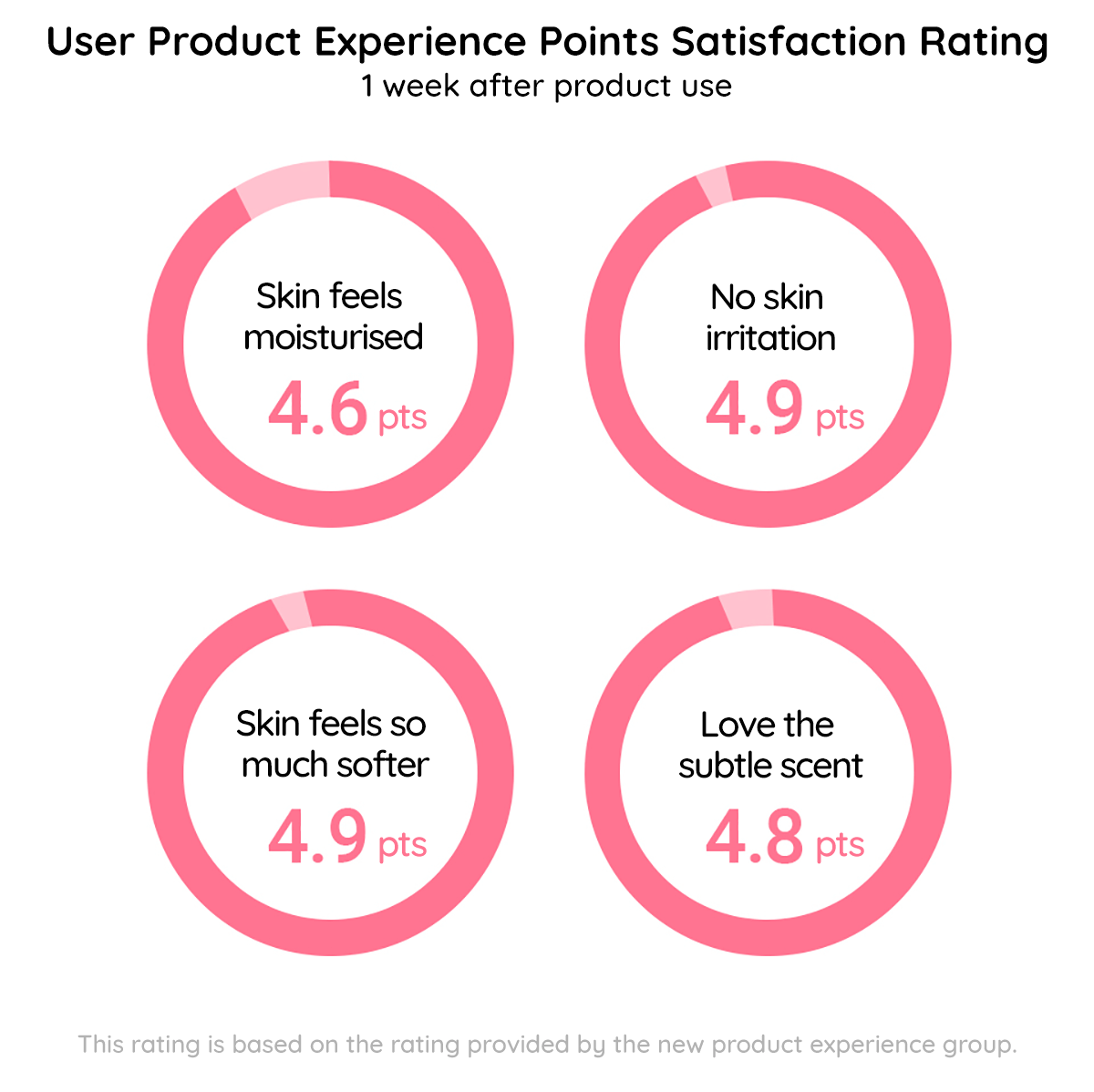 User Product Experience Points Satisfaction Rating
1 week after product use

Skin feels moisturised
4.6 pts

No skin irritation
4.9 pts

Skin feels so much softer
4.9 pts

Love the subtle scent
4.8 pts

This rating is based on the rating provided by the new product experience group.